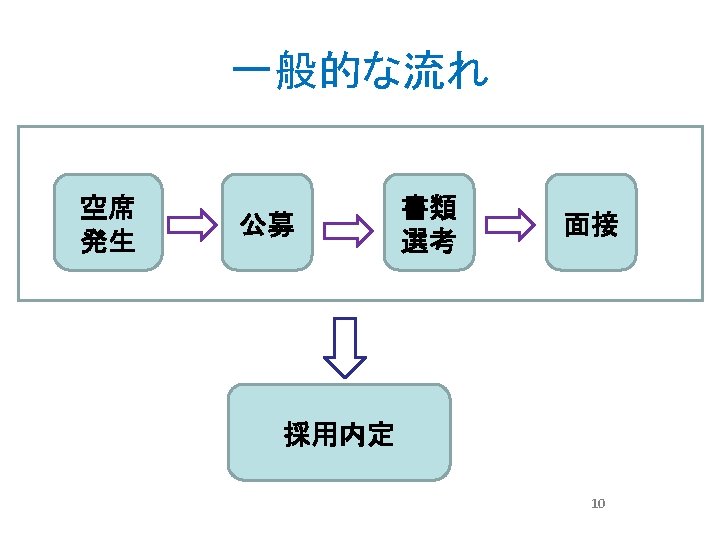 一般的な流れ

空席発生

公募

書類選考

面接

採用内定

10